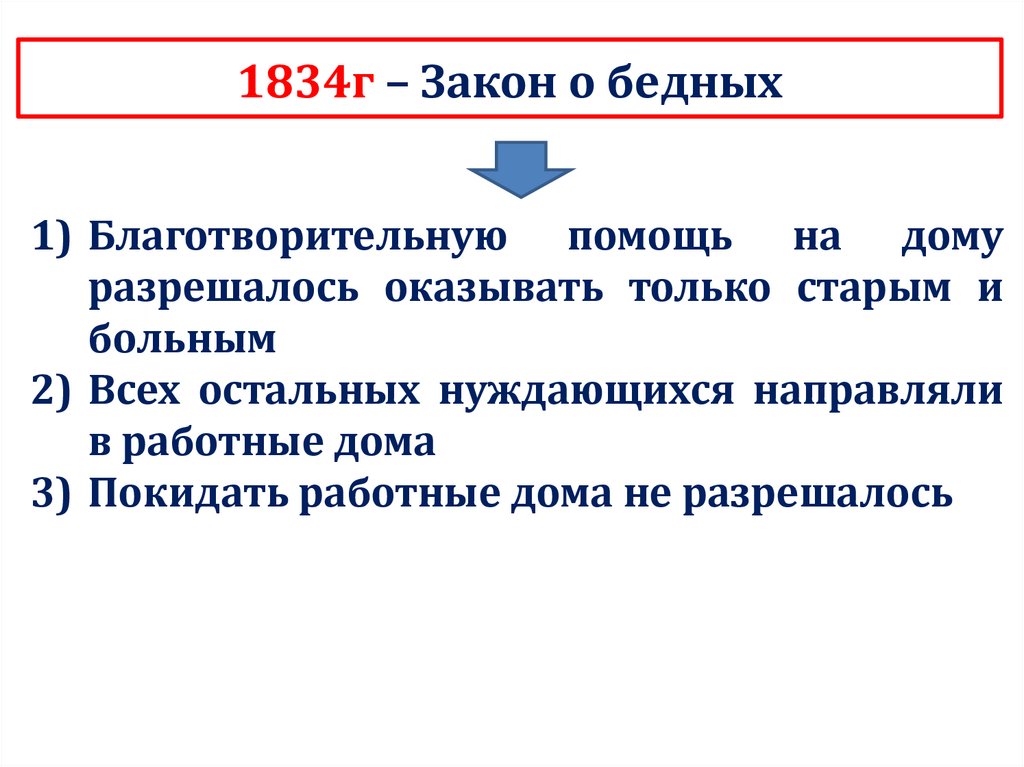 1834г – Закон о бедных

1) Благотворительную помощь на дому разрешалось оказывать только старым и больным
2) Всех остальных нуждающихся направляли в работные дома
3) Покидать работные дома не разрешалось